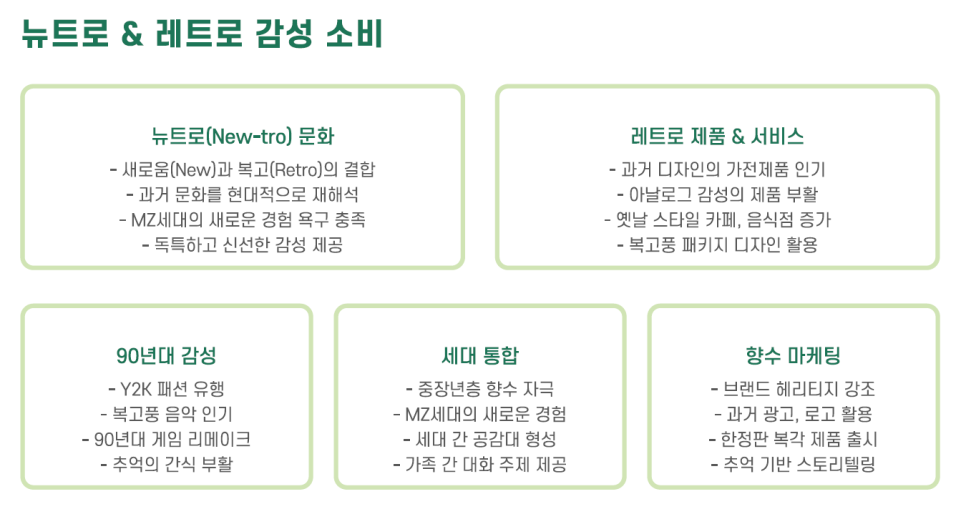 뉴트로 & 레트로 감성 소비

뉴트로(New-tro) 문화

- 새로움(New)과 복고(Retro)의 결합
- 과거 문화를 현대적으로 재해석
- MZ세대의 새로운 경험 욕구 충족
- 독특하고 신선한 감성 제공

레트로 제품 & 서비스

- 과거 디자인의 가전제품 인기
- 아날로그 감성의 제품 부활
- 옛날 스타일 카페, 음식점 증가
- 복고풍 패키지 디자인 활용

90년대 감성

- Y2K 패션 유행
- 복고풍 음악 인기
- 90년대 게임 리메이크
- 추억의 간식 부활

세대 통합

- 중장년층 향수 자극
- MZ세대의 새로운 경험
- 세대 간 공감대 형성
- 가족 간 대화 주제 제공

향수 마케팅

- 브랜드 헤리티지 강조
- 과거 광고, 로고 활용
- 한정판 복각 제품 출시
- 추억 기반 스토리텔링